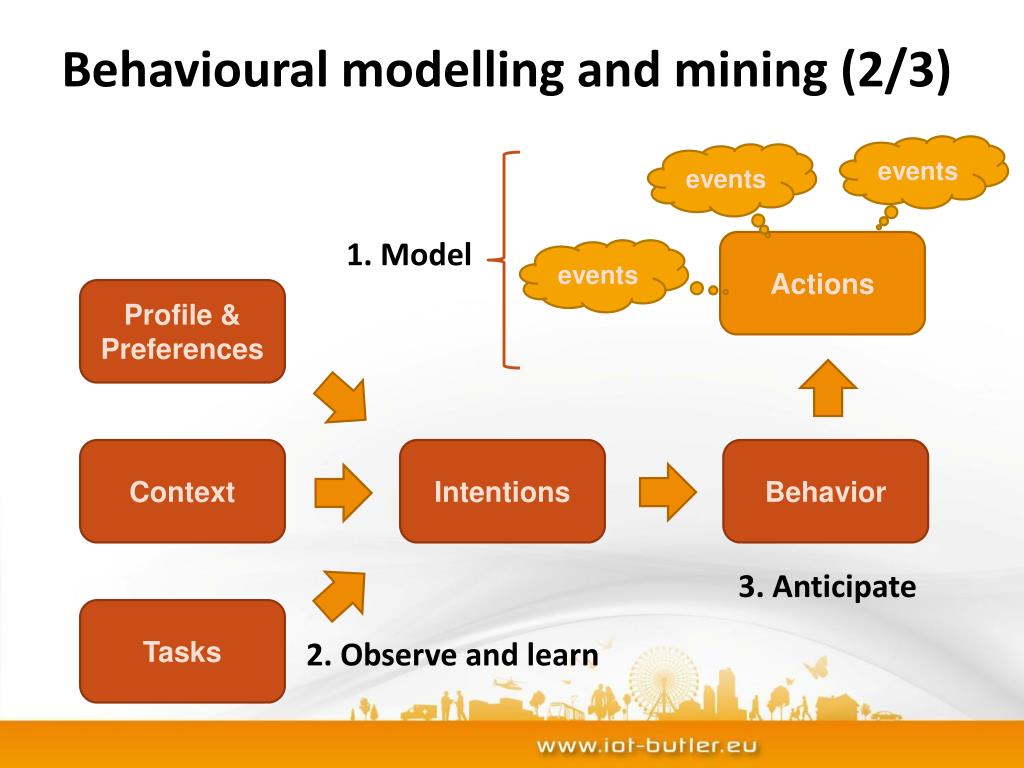 Behavioural modelling and mining (2/3)

events

events

1. Model

events

Actions

Profile & Preferences

Context

Intentions

Behavior

3. Anticipate

Tasks

2. Observe and learn

www.iot-butler.eu